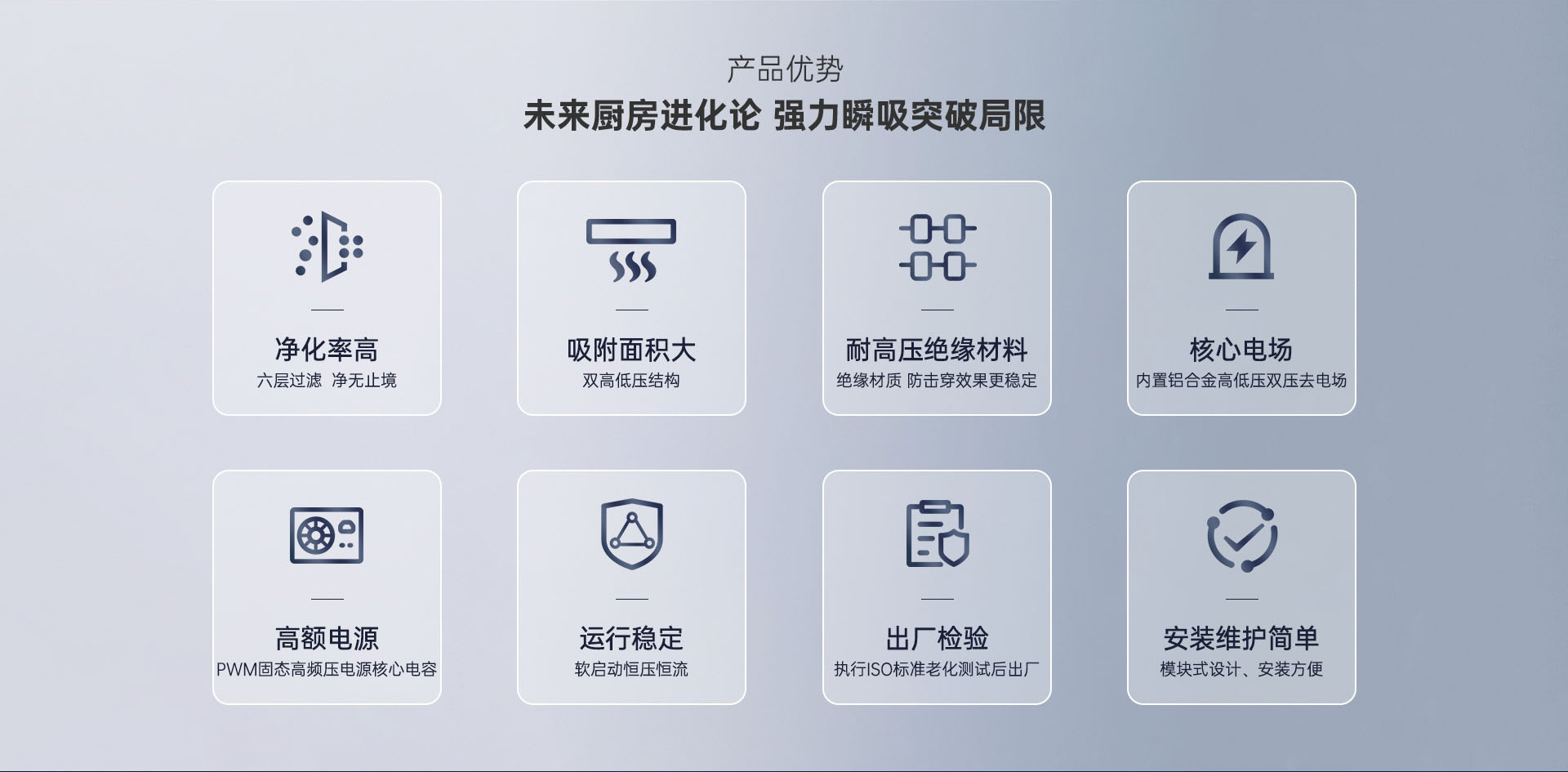 产品优势
未来厨房进化论 强力瞬吸突破局限

净化率高
六层过滤 净无止境

吸附面积大
双高低压结构

耐高压绝缘材料
绝缘材质 防击穿效果更稳定

核心电场
内置铝合金高低压双压去电场

高额电源
PWM固态高频压电源核心电容

运行稳定
软启动恒压恒流

出厂检验
执行ISO标准老化测试后出厂

安装维护简单
模块式设计、安装方便